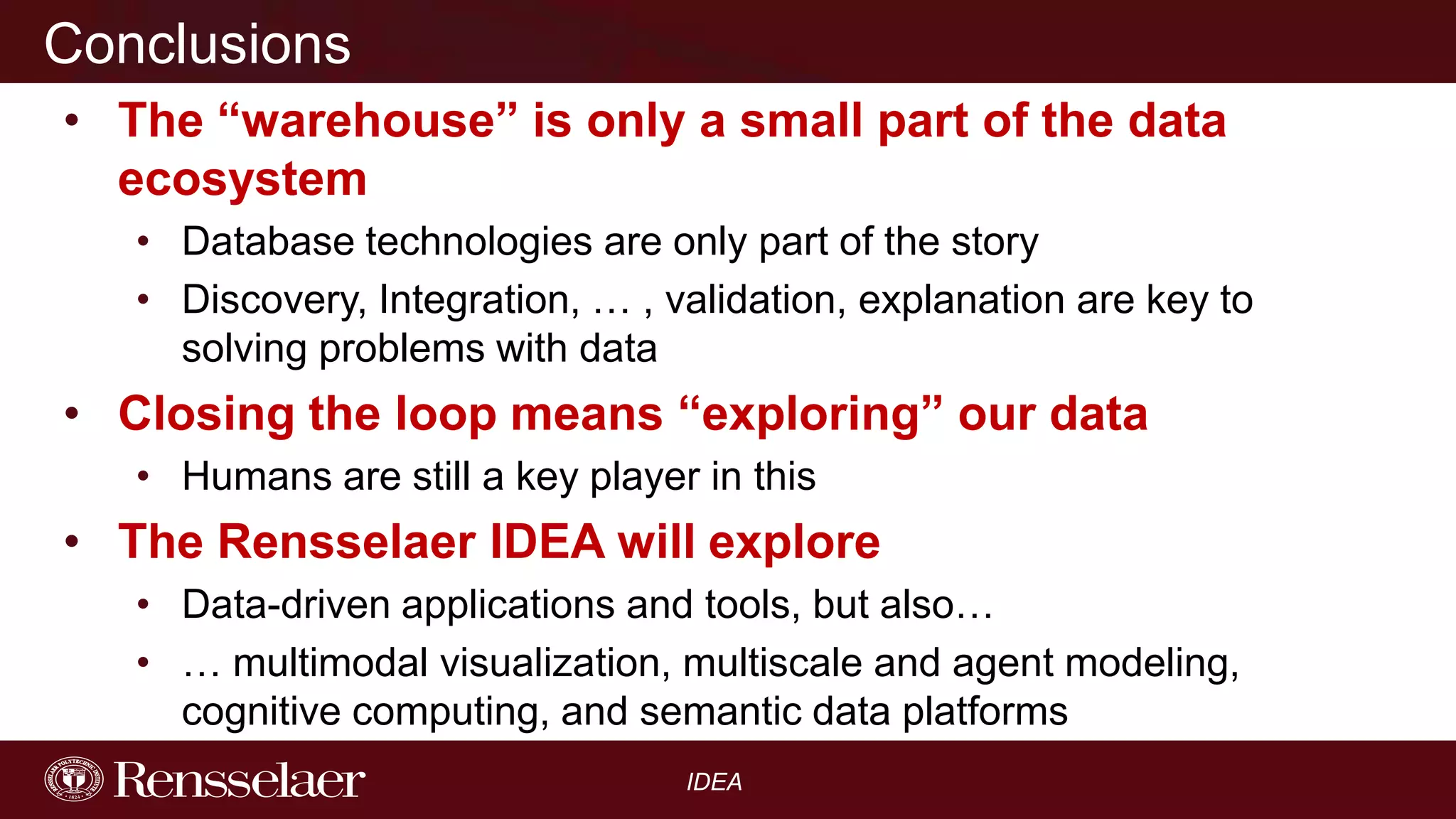 Conclusions

• The “warehouse” is only a small part of the data ecosystem

• Database technologies are only part of the story

• Discovery, Integration, … , validation, explanation are key to solving problems with data

• Closing the loop means “exploring” our data

• Humans are still a key player in this

• The Rensselaer IDEA will explore

• Data-driven applications and tools, but also…

• … multimodal visualization, multiscale and agent modeling, cognitive computing, and semantic data platforms

RENSSELAER POLYTECHNIC INSTITUTE 1824 Rensselaer

IDEA